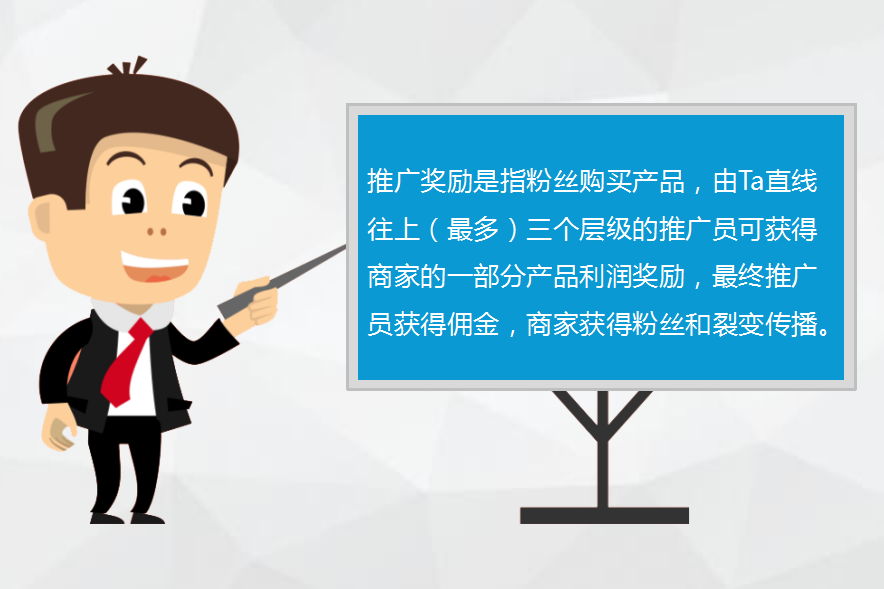 推广奖励是指粉丝购买产品，由Ta直线往上（最多）三个层级的推广员可获得商家的一部分产品利润奖励，最终推广员获得佣金，商家获得粉丝和裂变传播。